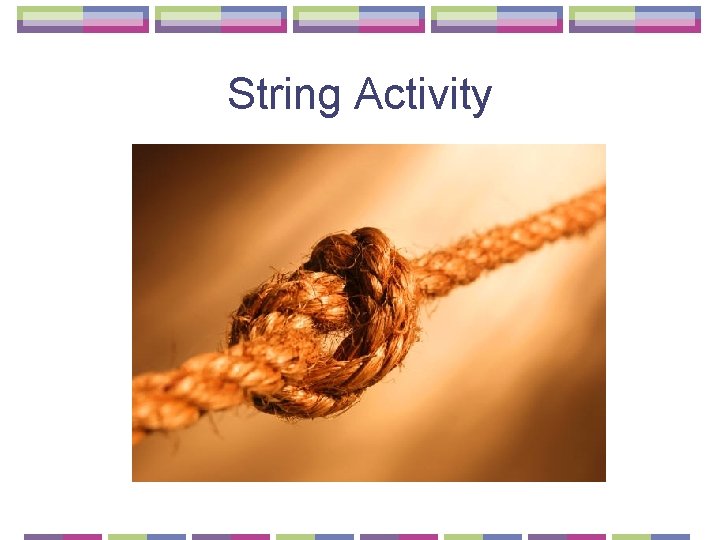 String Activity